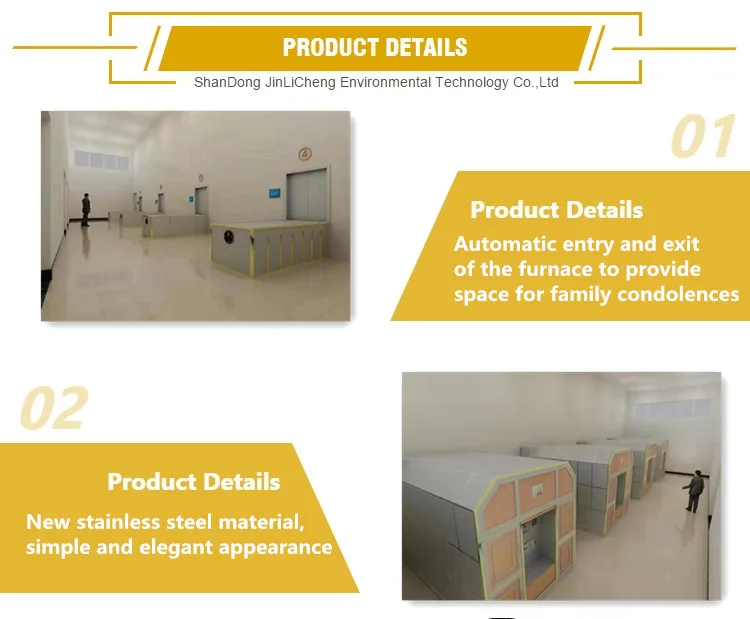 PRODUCT DETAILS
ShanDong JinLiCheng Environmental Technology Co.,Ltd

01

Product Details
Automatic entry and exit of the furnace to provide space for family condolences

02

Product Details
New stainless steel material, simple and elegant appearance